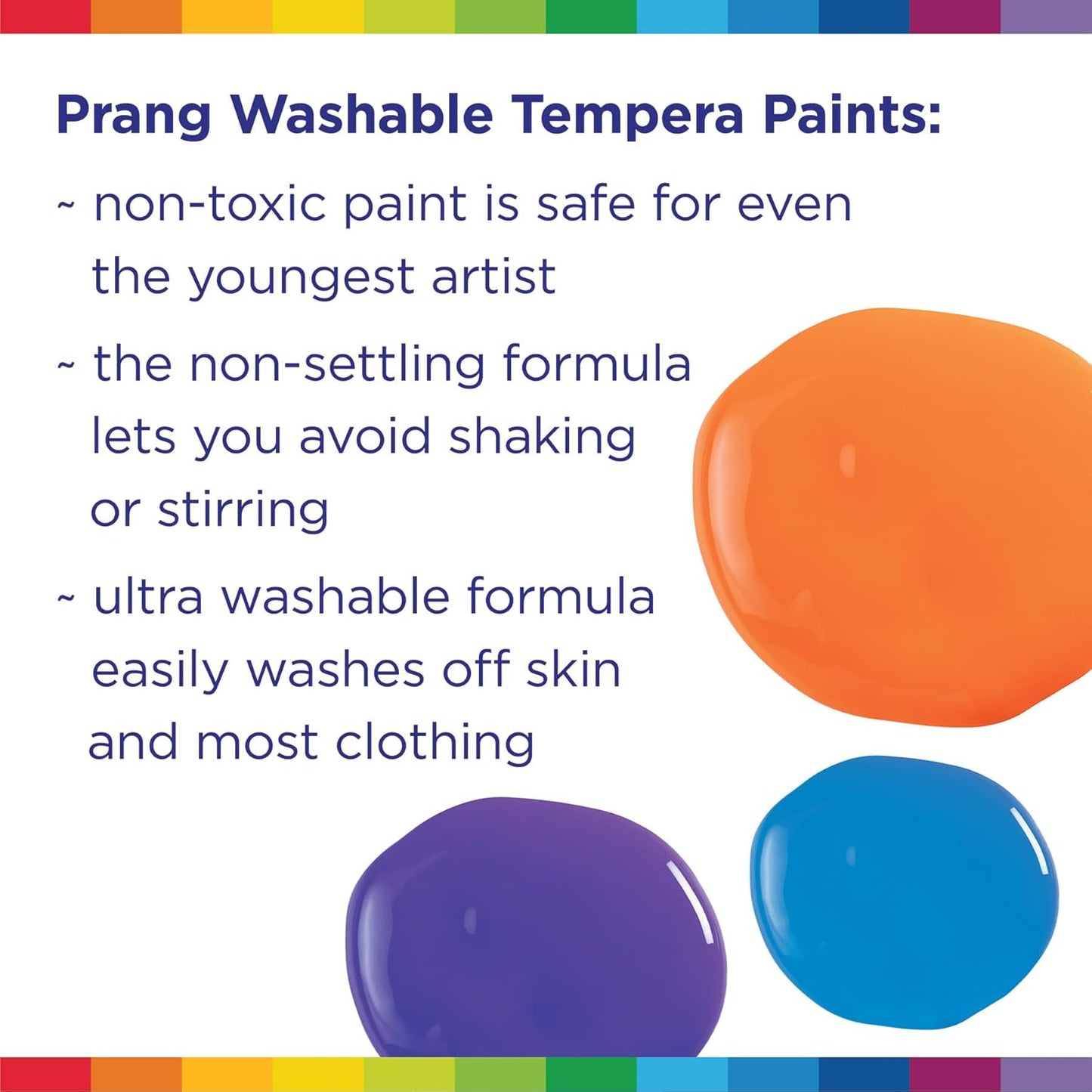 Prang Washable Tempera Paints:

~ non-toxic paint is safe for even the youngest artist

~ the non-settling formula lets you avoid shaking or stirring

~ ultra washable formula easily washes off skin and most clothing